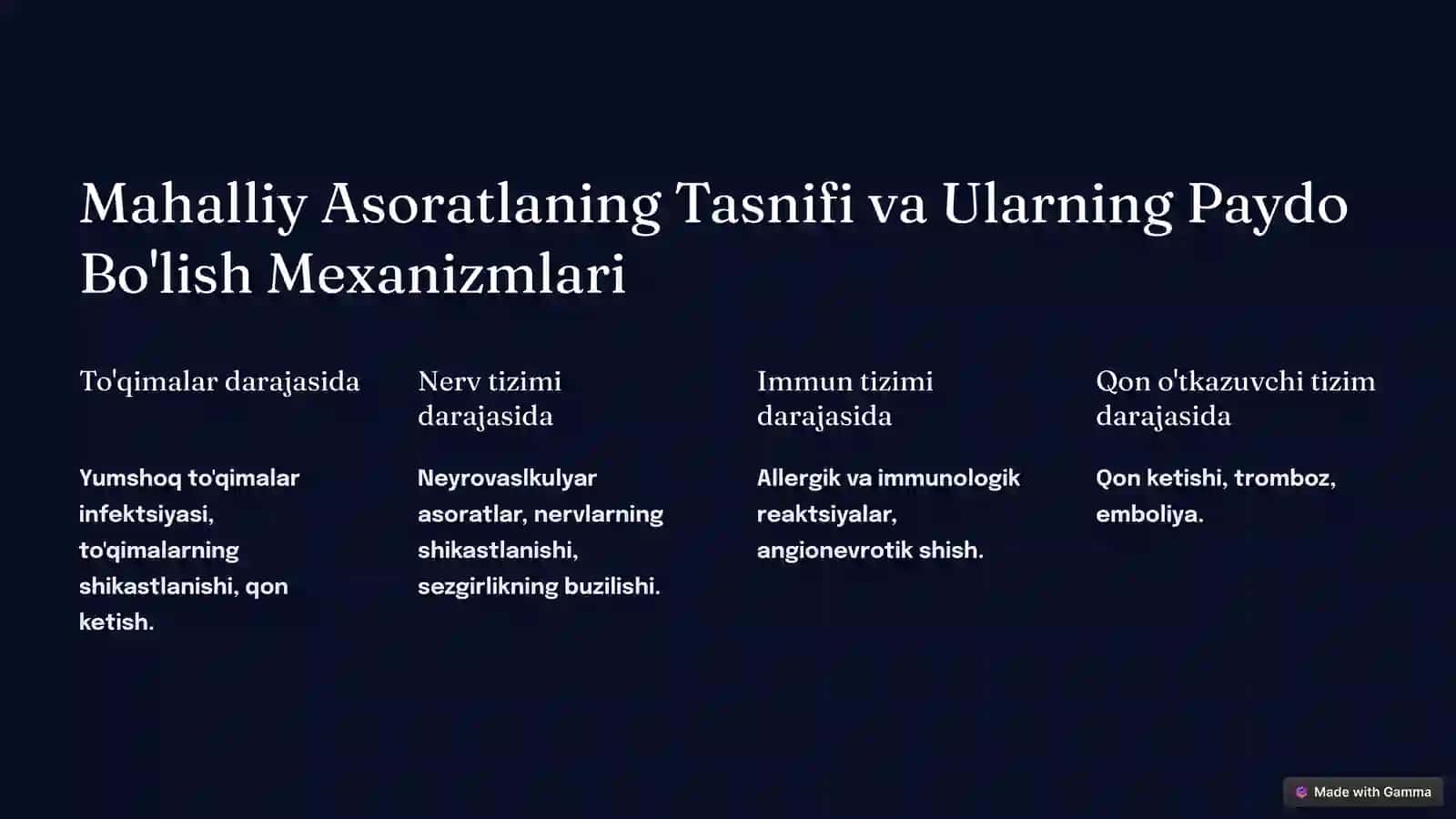 Mahalliy Asoratlaning Tasnifi va Ularning Paydo Bo'lish Mexanizmlari

To'qimalar darajasida

Yumshoq to'qimalar infektsiyasi, to'qimalarning shikastlanishi, qon ketish.

Nerv tizimi darajasida

Neyrovaslkulyar asoratlar, nervlarning shikastlanishi, sezgirlikning buzilishi.

Immun tizimi darajasida

Allergik va immunologik reaktsiyalar, angionevrotik shish.

Qon o'tkazuvchi tizim darajasida

Qon ketishi, tromboz, emboliya.

Made with Gamma